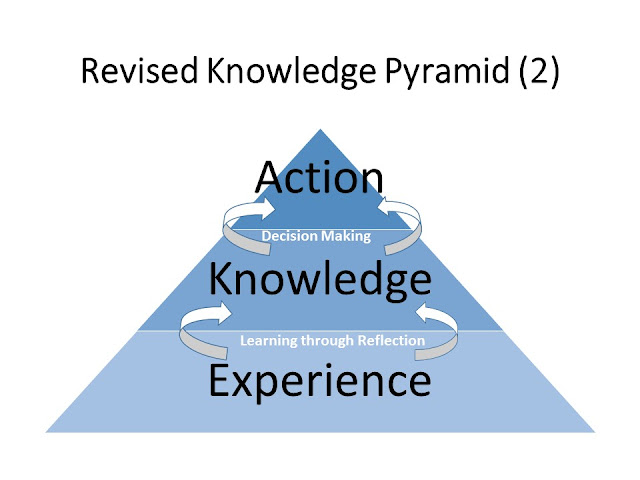 Revised Knowledge Pyramid (2)

Action

Decision Making

Knowledge

Learning through Reflection

Experience